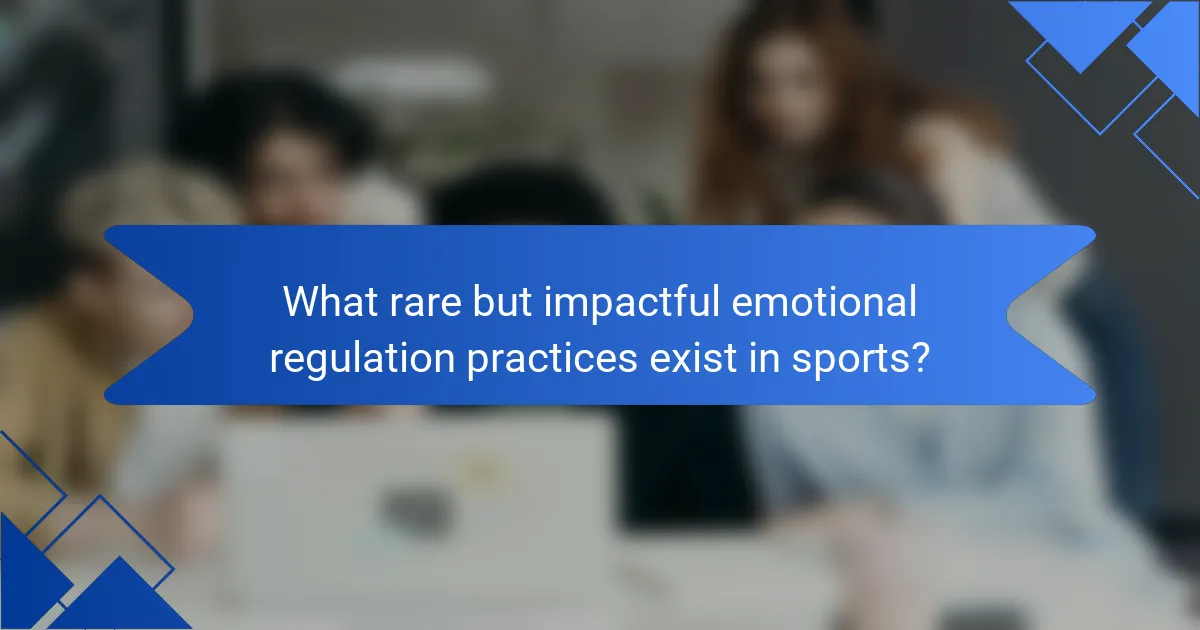 What rare but impactful emotional regulation practices exist in sports?